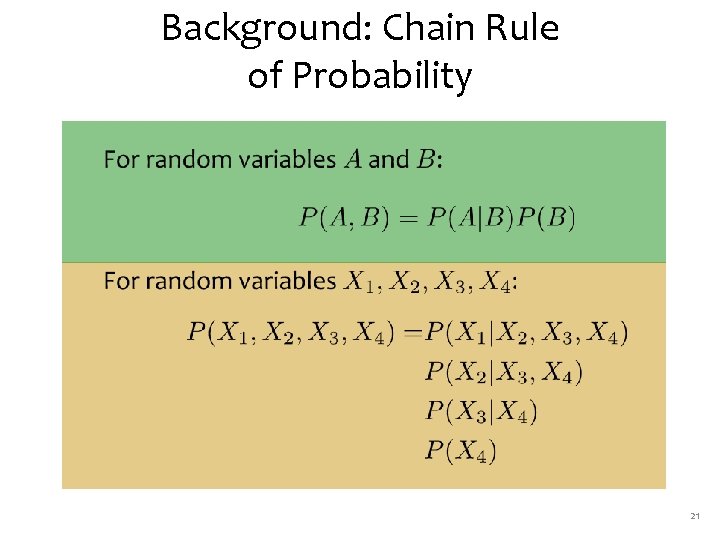 Background: Chain Rule of Probability

For random variables $A$ and $B$:

$P(A, B) = P(A|B)P(B)$

For random variables $X_1, X_2, X_3, X_4$:

$P(X_1, X_2, X_3, X_4) = P(X_1|X_2, X_3, X_4)$
$P(X_2|X_3, X_4)$
$P(X_3|X_4)$
$P(X_4)$

21